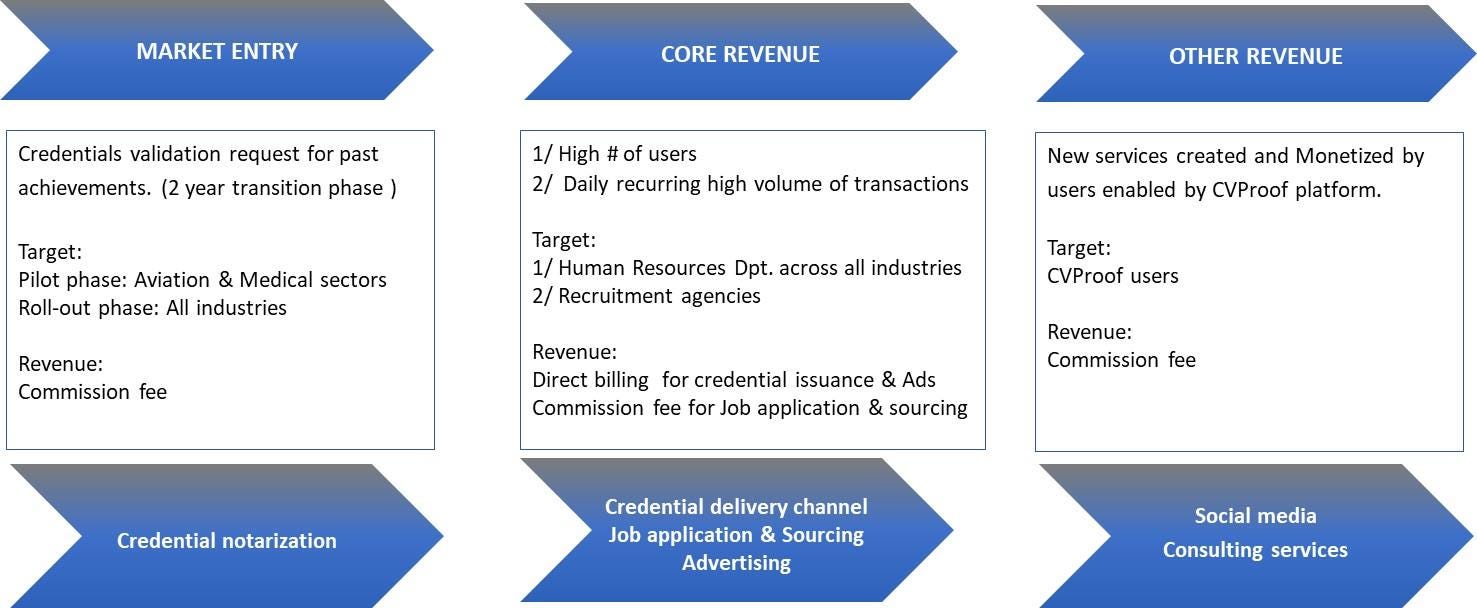 MARKET ENTRY

Credentials validation request for past achievements. (2 year transition phase )

Target:
Pilot phase: Aviation & Medical sectors
Roll-out phase: All industries

Revenue:
Commission fee

Credential notarization

CORE REVENUE

1/ High # of users
2/ Daily recurring high volume of transactions

Target:
1/ Human Resources Dpt. across all industries
2/ Recruitment agencies

Revenue:
Direct billing for credential issuance & Ads
Commission fee for Job application & sourcing

Credential delivery channel
Job application & Sourcing
Advertising

OTHER REVENUE

New services created and Monetized by users enabled by CVProof platform.

Target:
CVProof users

Revenue:
Commission fee

Social media
Consulting services